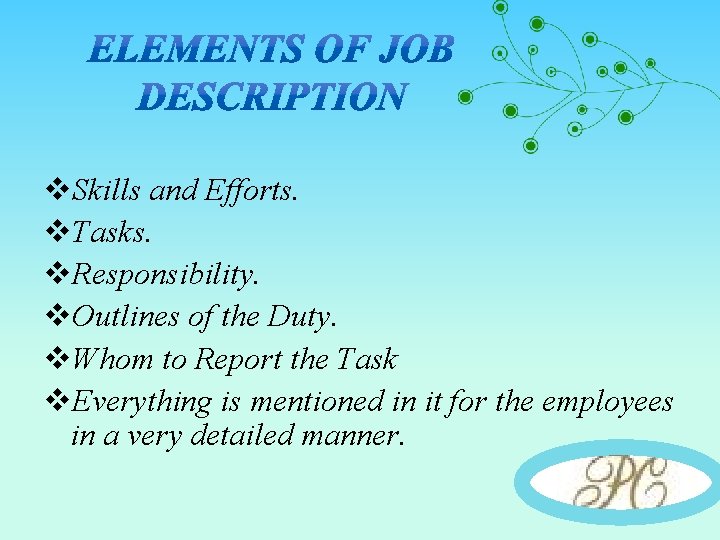 ELEMENTS OF JOB DESCRIPTION

❖Skills and Efforts.

❖Tasks.

❖Responsibility.

❖Outlines of the Duty.

❖Whom to Report the Task

❖Everything is mentioned in it for the employees in a very detailed manner.

PC